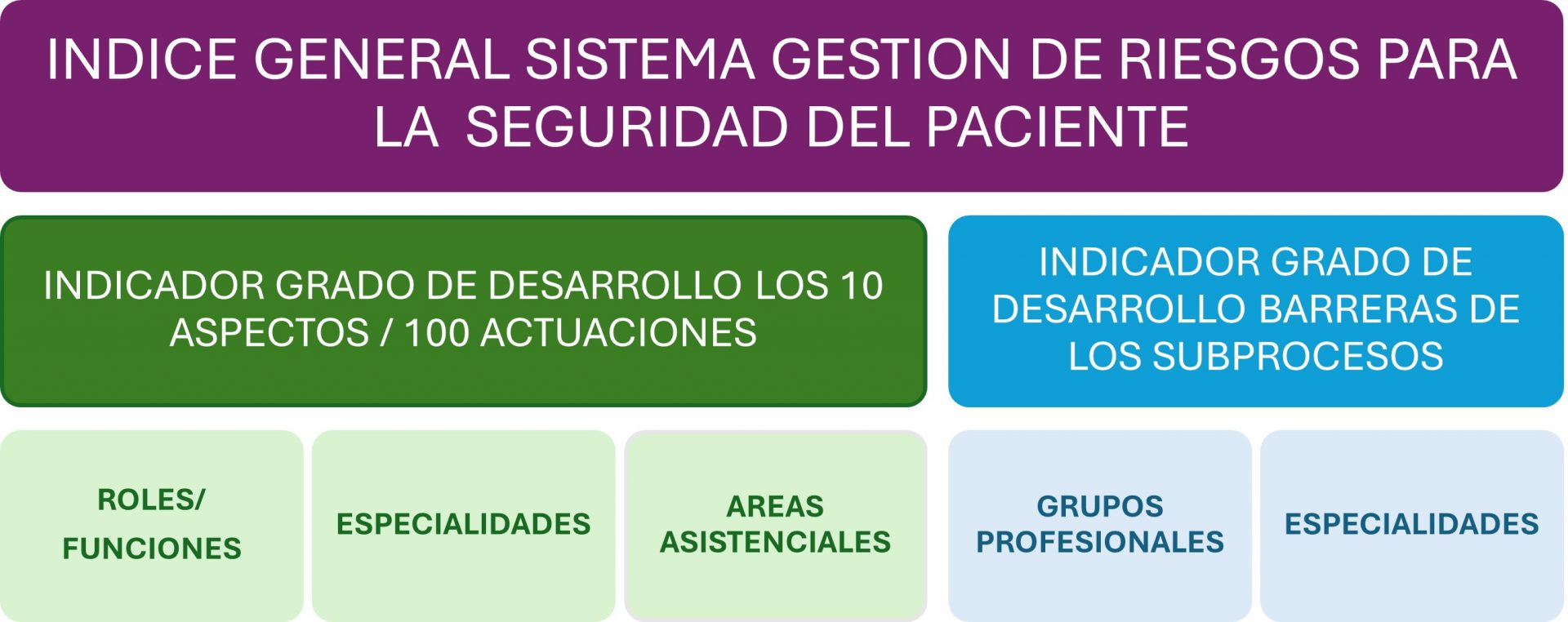 INDICE GENERAL SISTEMA GESTION DE RIESGOS PARA LA SEGURIDAD DEL PACIENTE

INDICADOR GRADO DE DESARROLLO LOS 10 ASPECTOS / 100 ACTUACIONES

INDICADOR GRADO DE DESARROLLO BARRERAS DE LOS SUBPROCESOS

ROLES/ FUNCIONES

ESPECIALIDADES

AREAS ASISTENCIALES

GRUPOS PROFESIONALES

ESPECIALIDADES